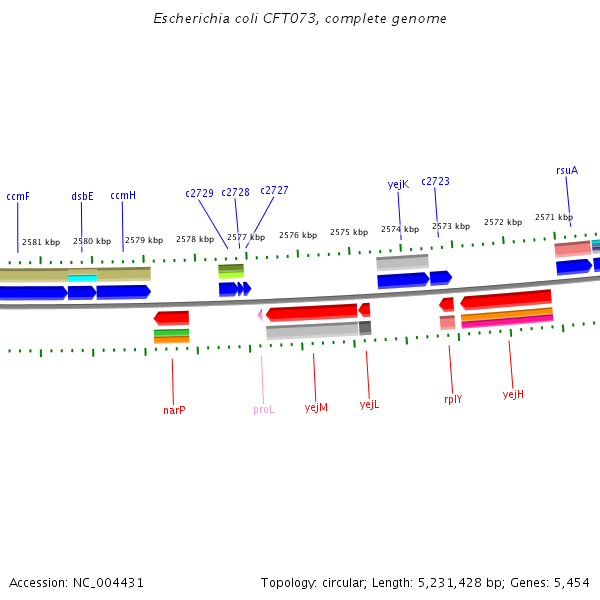 Escherichia coli CFT073, complete genome

ccmF dsbE ccmH c2729 c2728 c2727 yejK c2723 rsuA

2581 kbp 2580 kbp 2579 kbp 2578 kbp 2577 kbp 2576 kbp 2575 kbp 2574 kbp 2573 kbp 2572 kbp 2571 kbp

narP proL yejM yejL rplY yejH

Accession: NC_004431

Topology: circular; Length: 5,231,428 bp; Genes: 5,454